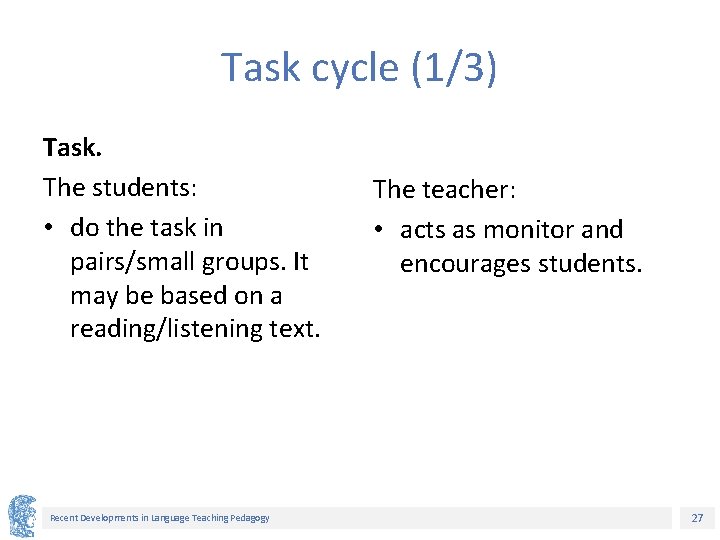 Task cycle (1/3)

Task.

The students:

• do the task in pairs/small groups. It may be based on a reading/listening text.

The teacher:

• acts as monitor and encourages students.

Recent Developments in Language Teaching Pedagogy

27